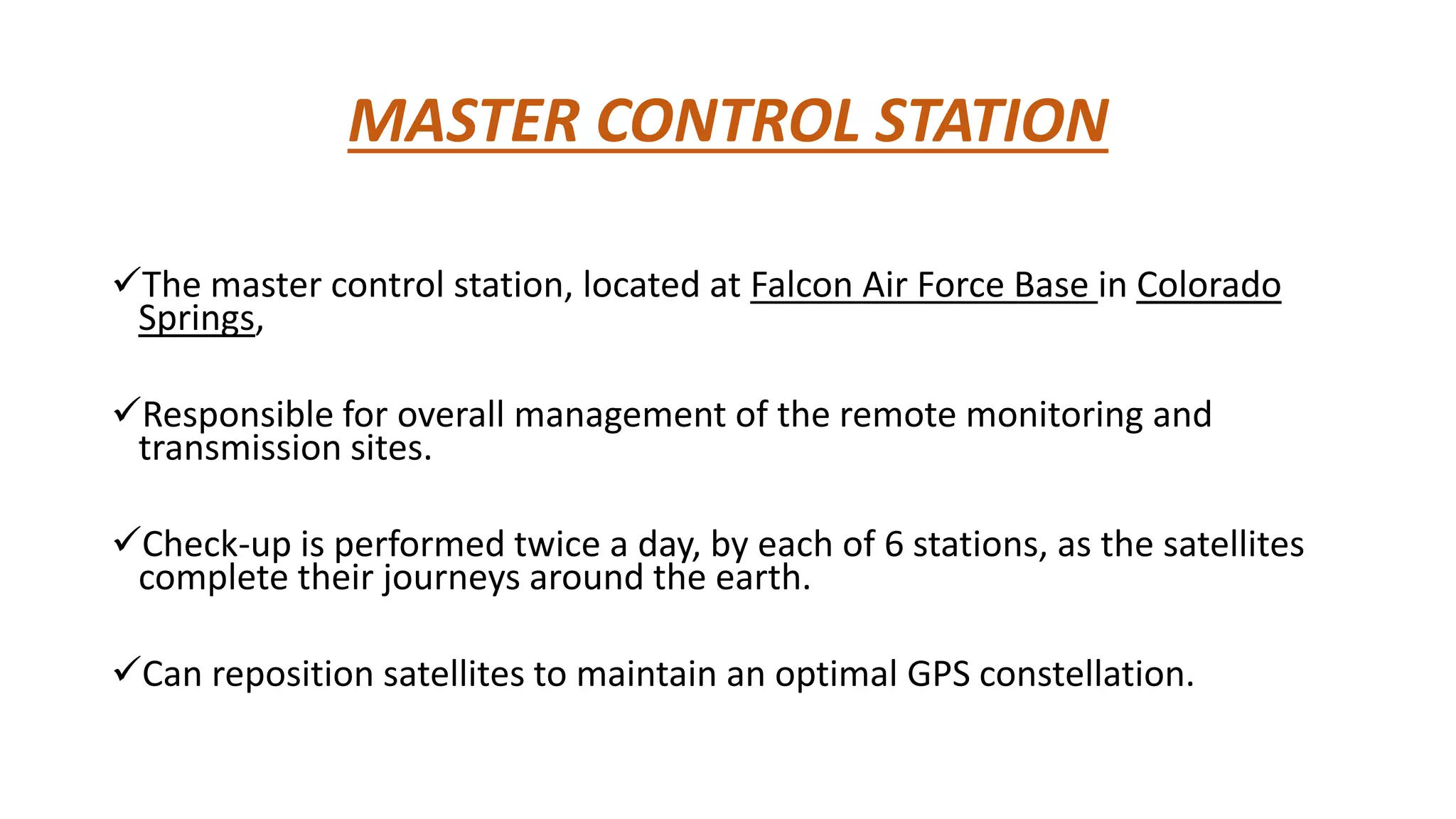 MASTER CONTROL STATION

✓The master control station, located at Falcon Air Force Base in Colorado Springs,

✓Responsible for overall management of the remote monitoring and transmission sites.

✓Check-up is performed twice a day, by each of 6 stations, as the satellites complete their journeys around the earth.

✓Can reposition satellites to maintain an optimal GPS constellation.